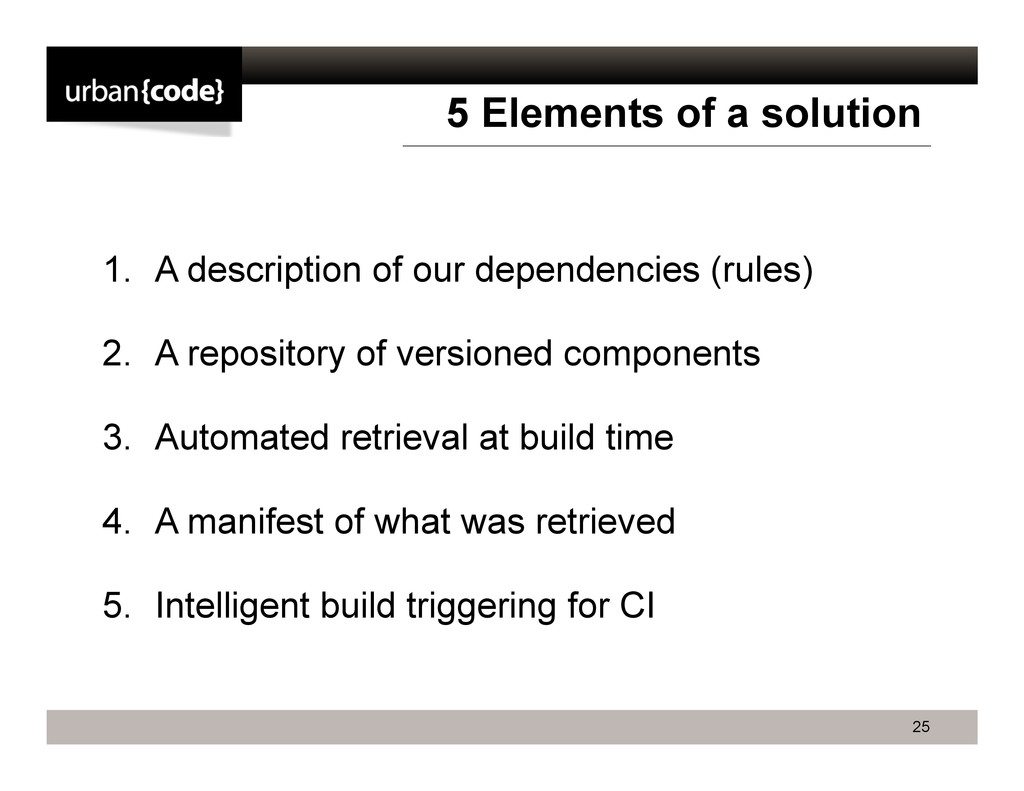 urban{code}

5 Elements of a solution

1. A description of our dependencies (rules)

2. A repository of versioned components

3. Automated retrieval at build time

4. A manifest of what was retrieved

5. Intelligent build triggering for CI

25